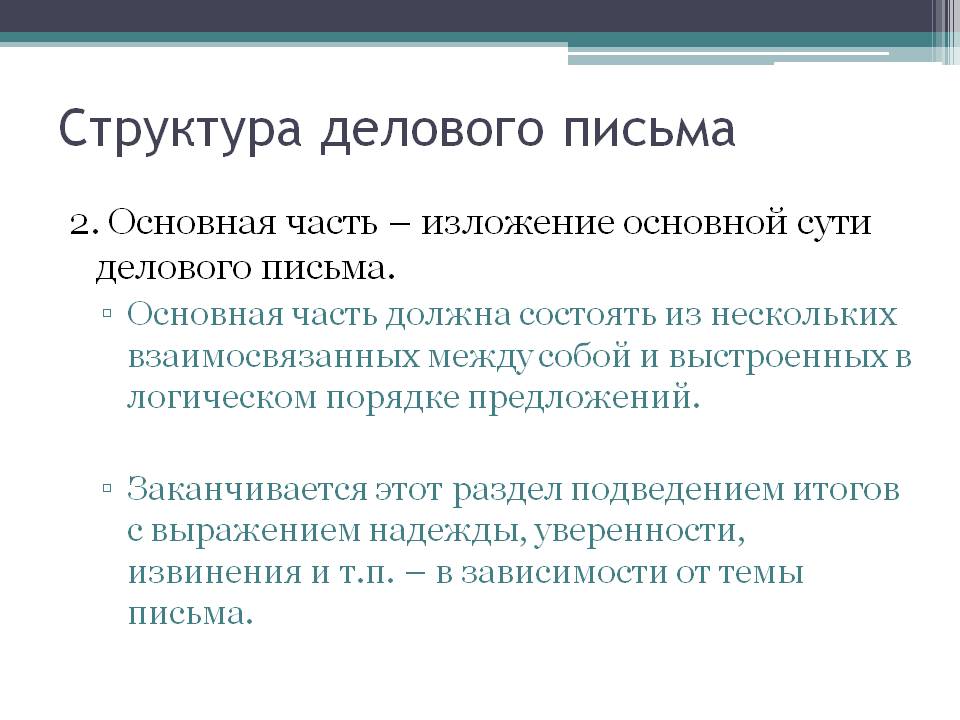 Структура делового письма

2. Основная часть – изложение основной сути делового письма.

▫ Основная часть должна состоять из нескольких взаимосвязанных между собой и выстроенных в логическом порядке предложений.

▫ Заканчивается этот раздел подведением итогов с выражением надежды, уверенности, извинения и т.п. – в зависимости от темы письма.